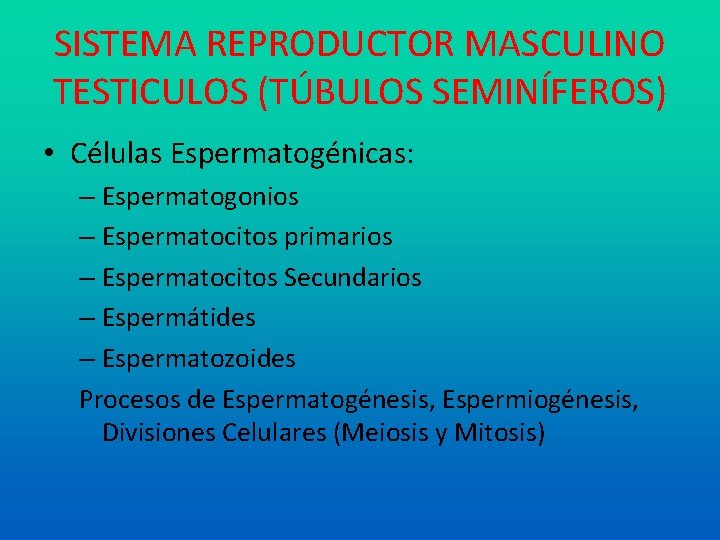 SISTEMA REPRODUCTOR MASCULINO TESTICULOS (TÚBULOS SEMINÍFEROS)

• Células Espermatogénicas:
– Espermatogonios
– Espermatocitos primarios
– Espermatocitos Secundarios
– Espermátides
– Espermatozoides
Procesos de Espermatogénesis, Espermiogénesis, Divisiones Celulares (Meiosis y Mitosis)